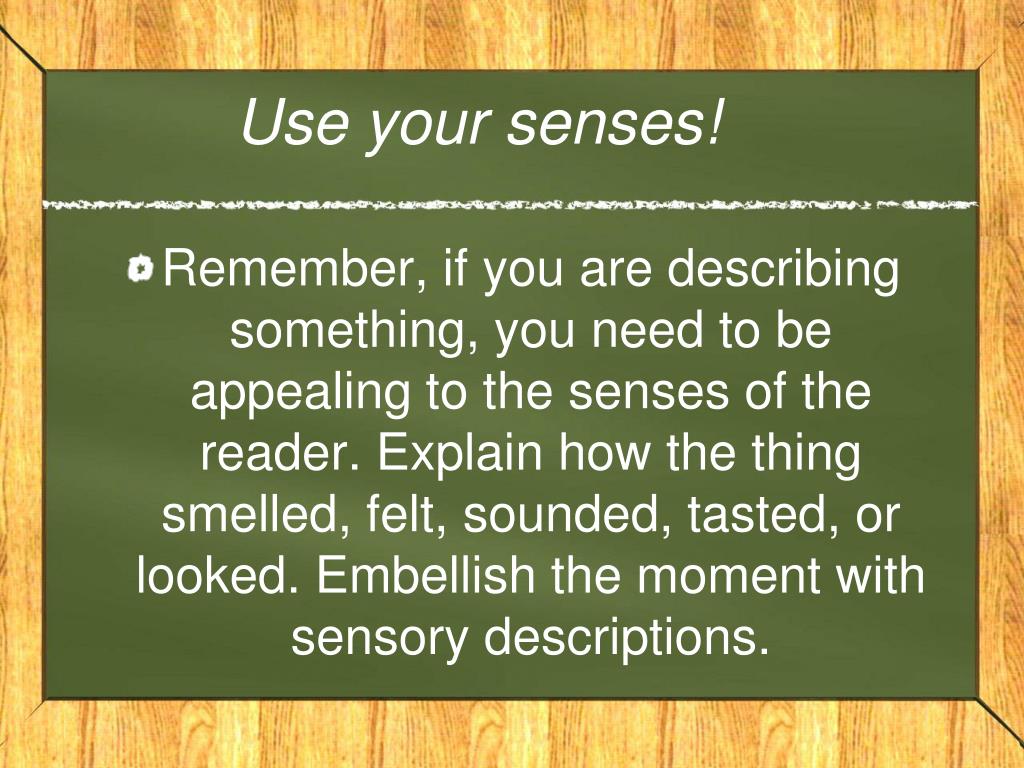 Use your senses!

Remember, if you are describing something, you need to be appealing to the senses of the reader. Explain how the thing smelled, felt, sounded, tasted, or looked. Embellish the moment with sensory descriptions.